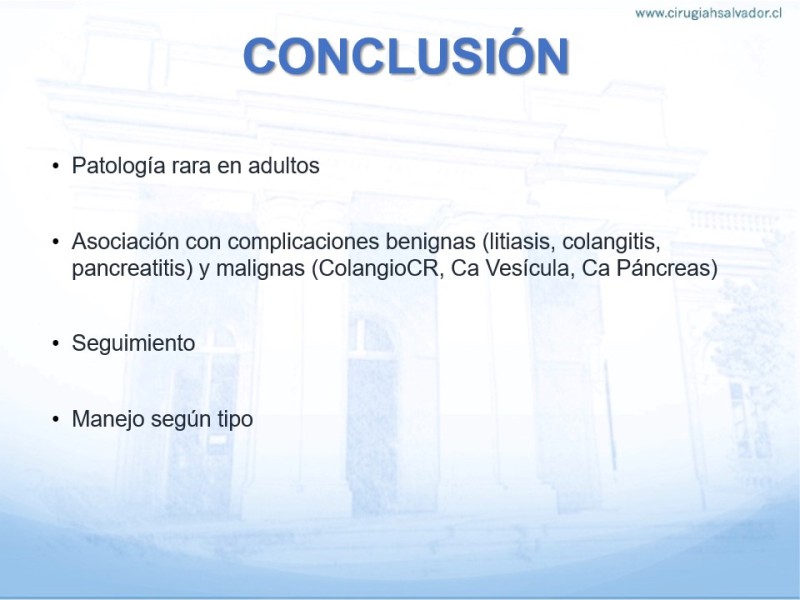 www.cirugiahsalvador.cl

CONCLUSIÓN

• Patología rara en adultos

• Asociación con complicaciones benignas (litiasis, colangitis, pancreatitis) y malignas (ColangioCR, Ca Vesícula, Ca Páncreas)

• Seguimiento

• Manejo según tipo